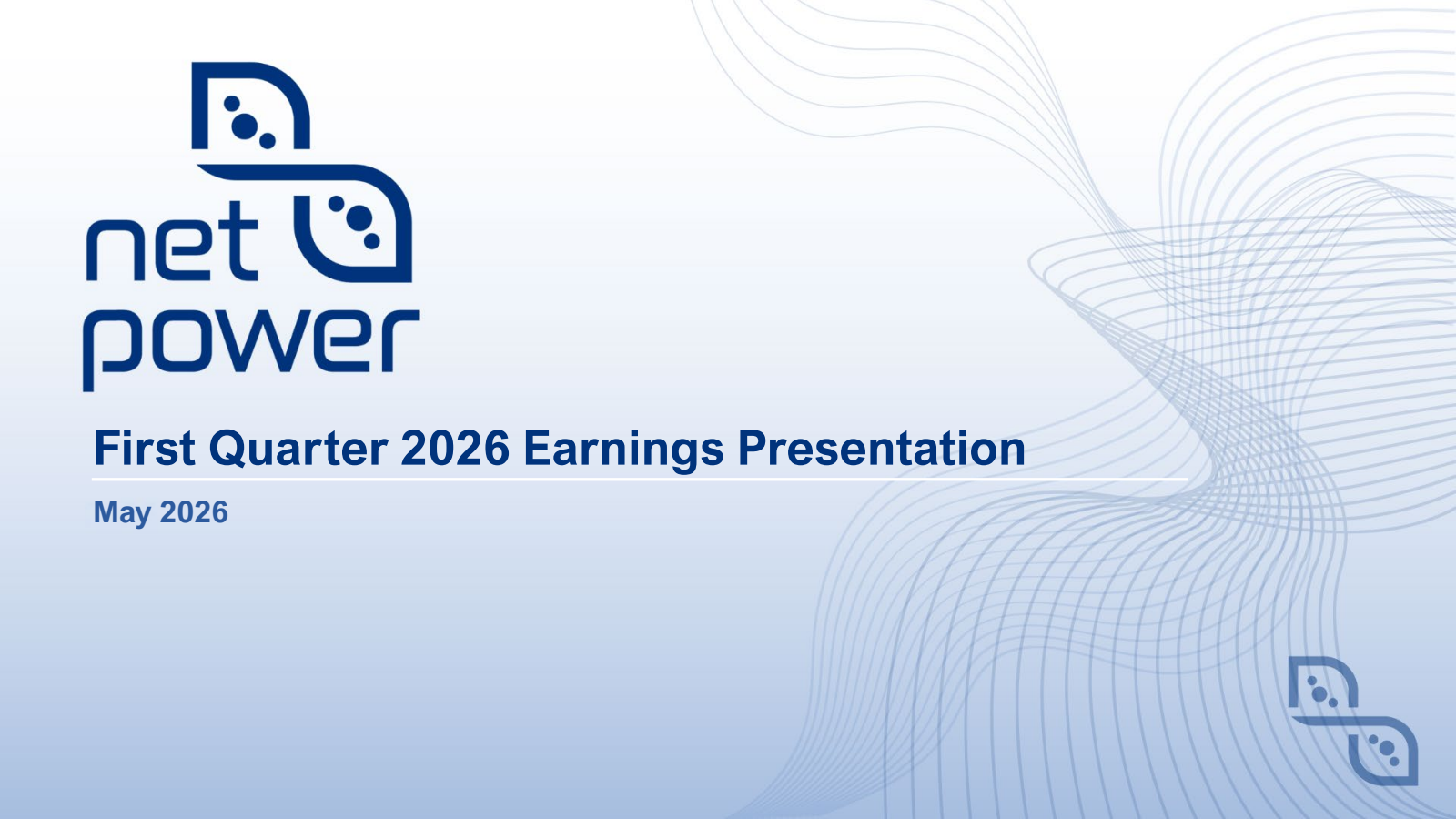 net power

First Quarter 2026 Earnings Presentation

May 2026